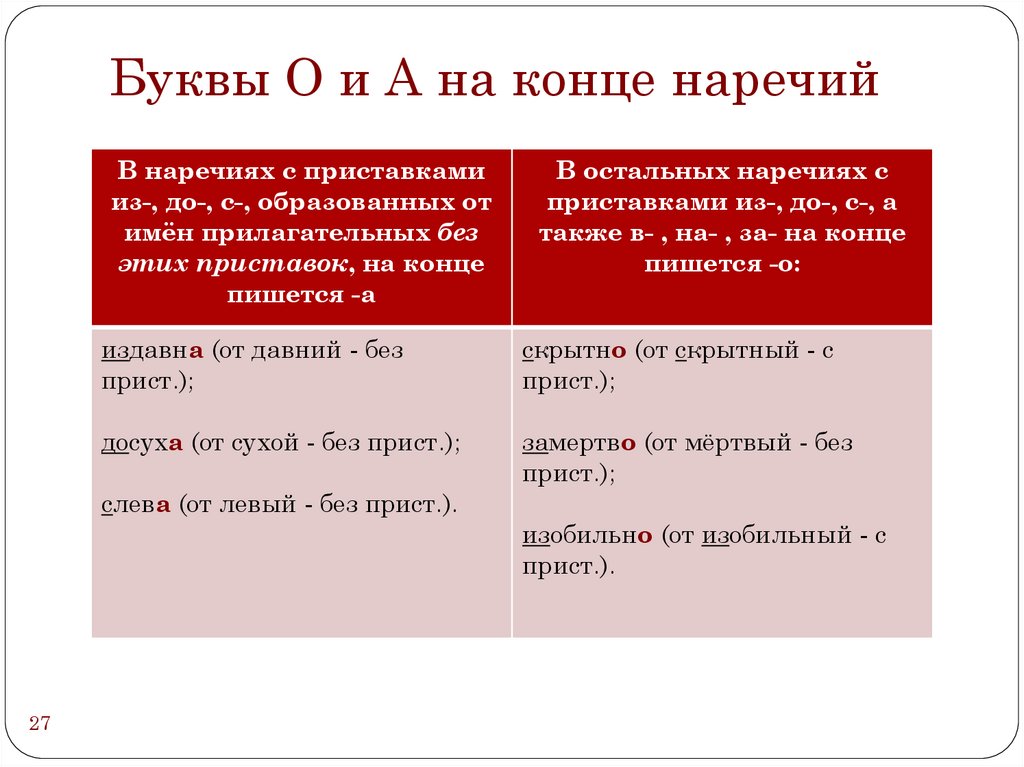 Буквы О и А на конце наречий

| В наречиях с приставками из-, до-, с-, образованных от имён прилагательных без этих приставок, на конце пишется -а | В остальных наречиях с приставками из-, до-, с-, а также в- , на- , за- на конце пишется -о: |
|---|---|
| издавна (от давний - без прист.); досуха (от сухой - без прист.); слева (от левый - без прист.). | скрытно (от скрытный - с прист.); замертво (от мёртвый - без прист.); изобильно (от изобильный - с прист.). |

27